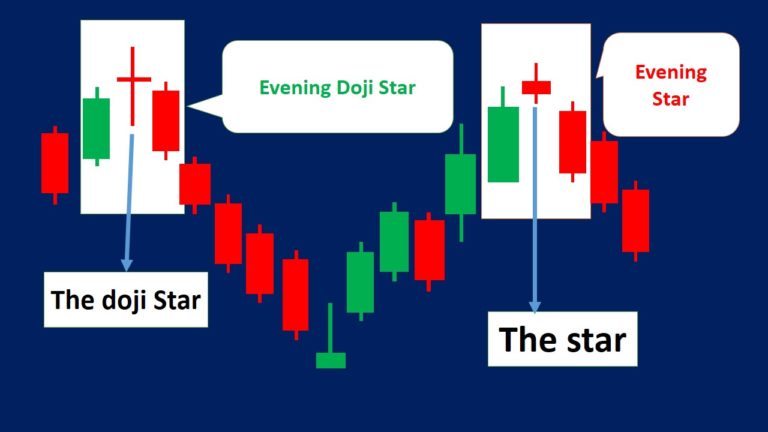 Evening Doji Star

Evening Star

The doji Star

The star